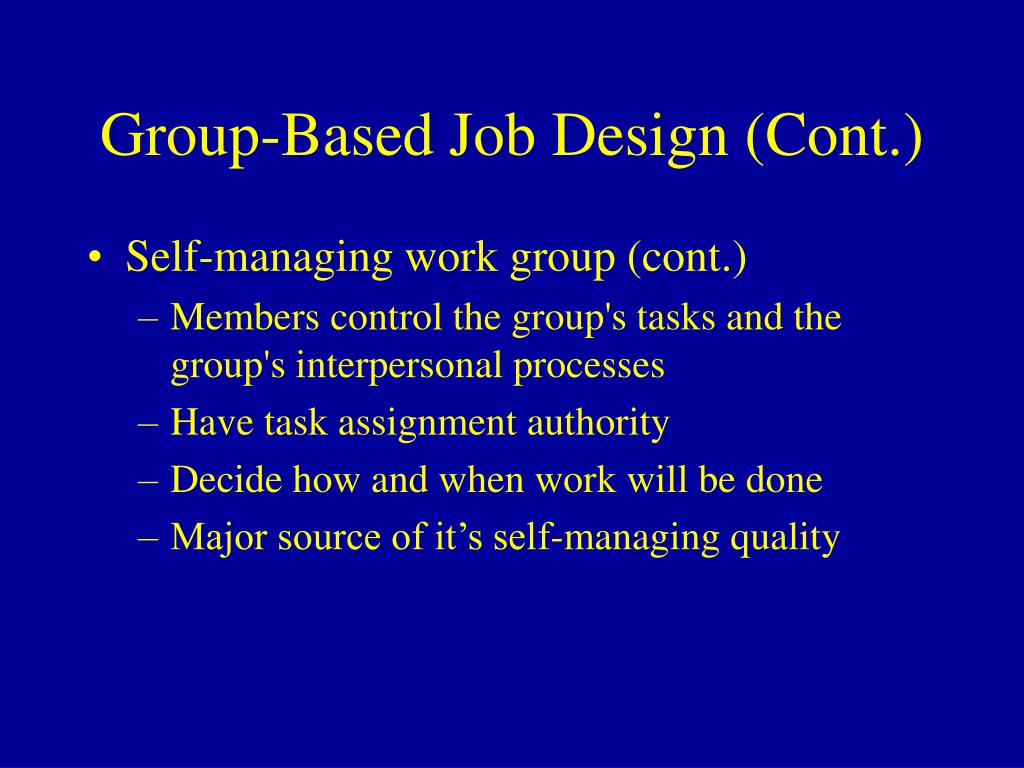 Group-Based Job Design (Cont.)

• Self-managing work group (cont.)
– Members control the group's tasks and the group's interpersonal processes
– Have task assignment authority
– Decide how and when work will be done
– Major source of it’s self-managing quality